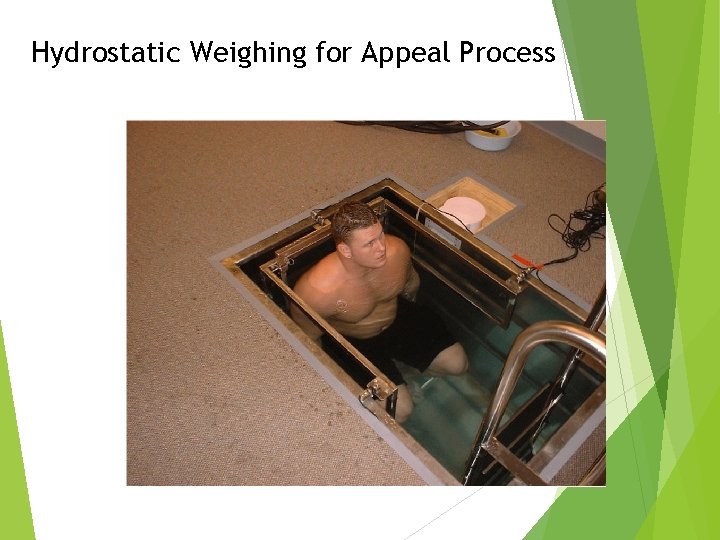 Hydrostatic Weighing for Appeal Process